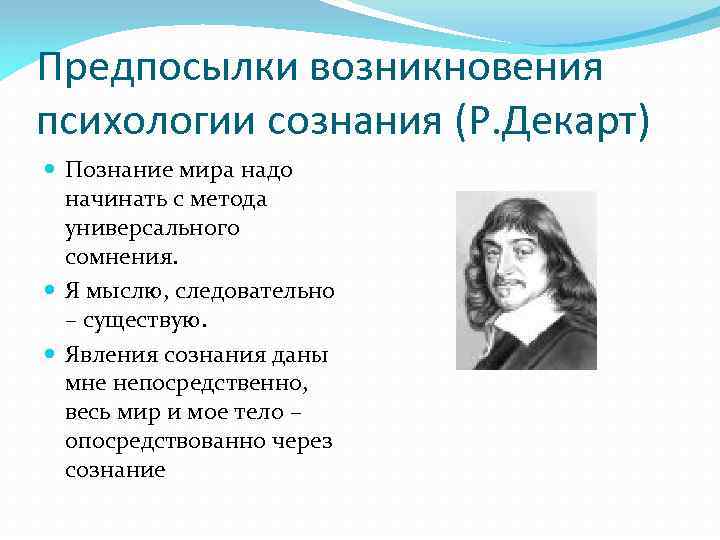 Предпосылки возникновения психологии сознания (Р.Декарт)

Познание мира надо начинать с метода универсального сомнения.

Я мыслю, следовательно – существую.

Явления сознания даны мне непосредственно, весь мир и мое тело – опосредствованно через сознание